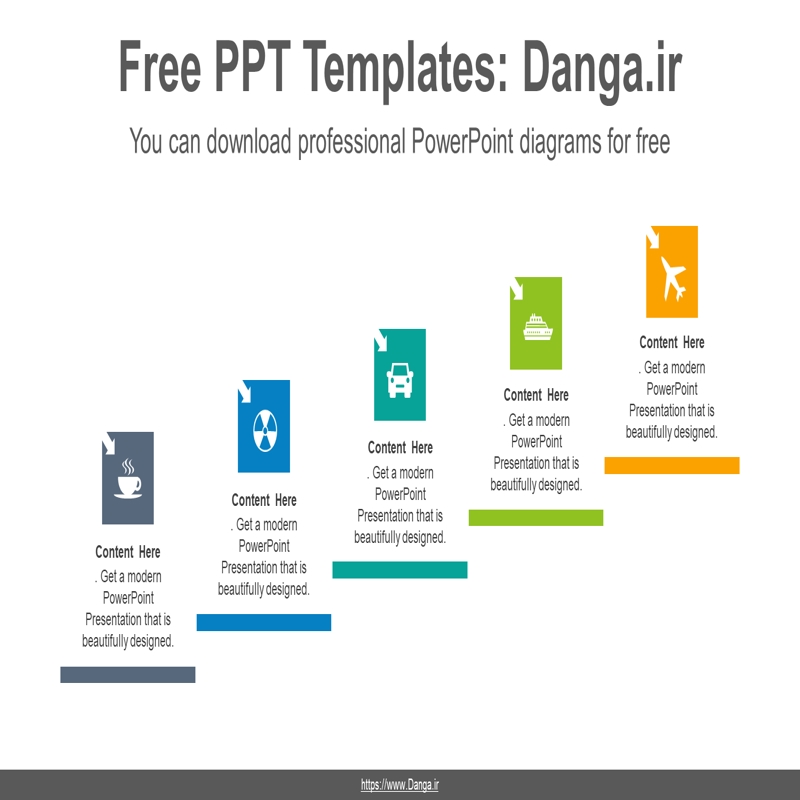 Free PPT Templates: Danga.ir

You can download professional PowerPoint diagrams for free

Content Here
. Get a modern PowerPoint Presentation that is beautifully designed.

Content Here
. Get a modern PowerPoint Presentation that is beautifully designed.

Content Here
. Get a modern PowerPoint Presentation that is beautifully designed.

Content Here
. Get a modern PowerPoint Presentation that is beautifully designed.

Content Here
. Get a modern PowerPoint Presentation that is beautifully designed.

https://www.Danga.ir